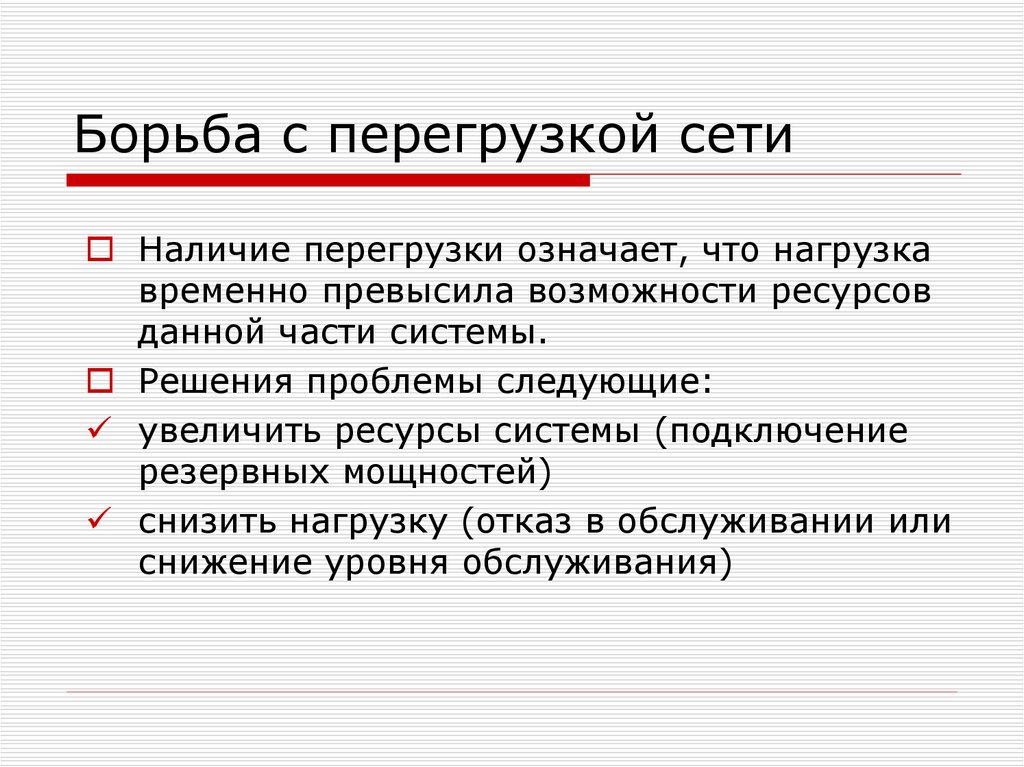 Борьба с перегрузкой сети

Наличие перегрузки означает, что нагрузка временно превысила возможности ресурсов данной части системы.

Решения проблемы следующие:

увеличить ресурсы системы (подключение резервных мощностей)

снизить нагрузку (отказ в обслуживании или снижение уровня обслуживания)